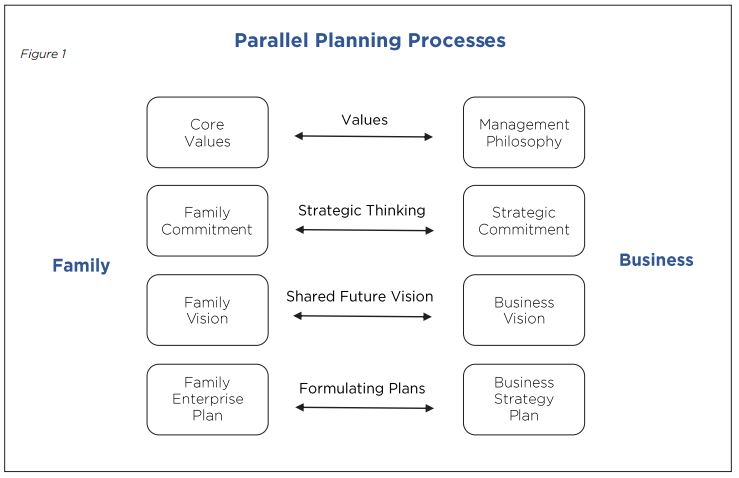 Figure 1

Parallel Planning Processes

Family

Core Values

Values

Management Philosophy

Family Commitment

Strategic Thinking

Strategic Commitment

Family Vision

Shared Future Vision

Business Vision

Family Enterprise Plan

Formulating Plans

Business Strategy Plan

Business